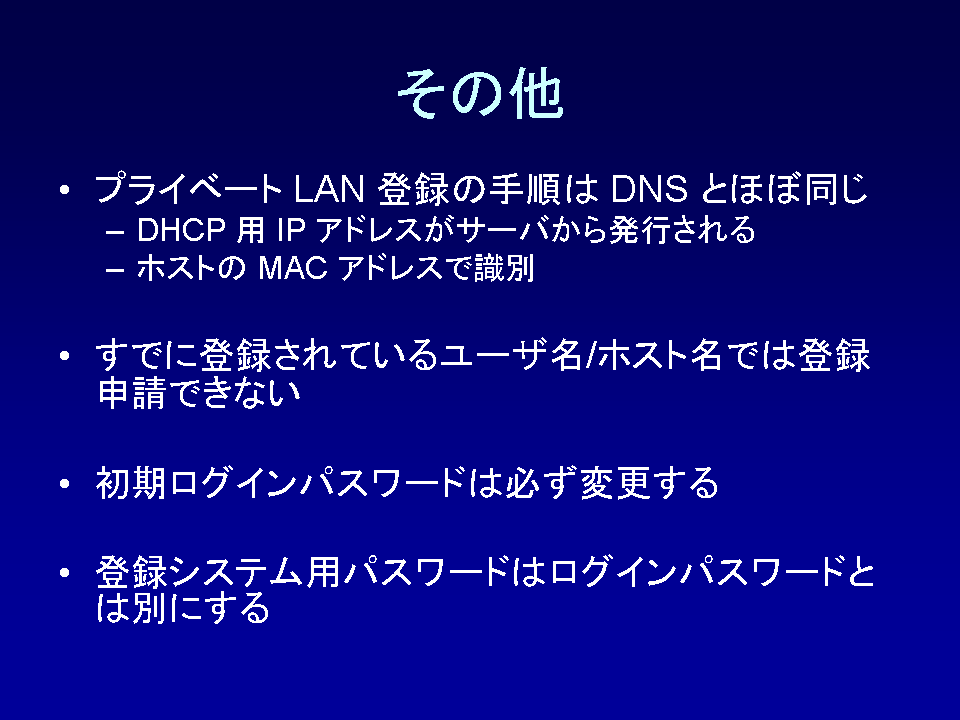 その他

• プライベート LAN 登録の手順は DNS とほぼ同じ
  – DHCP 用 IP アドレスがサーバから発行される
  – ホストの MAC アドレスで識別

• すでに登録されているユーザ名/ホスト名では登録申請できない

• 初期ログインパスワードは必ず変更する

• 登録システム用パスワードはログインパスワードとは別にする